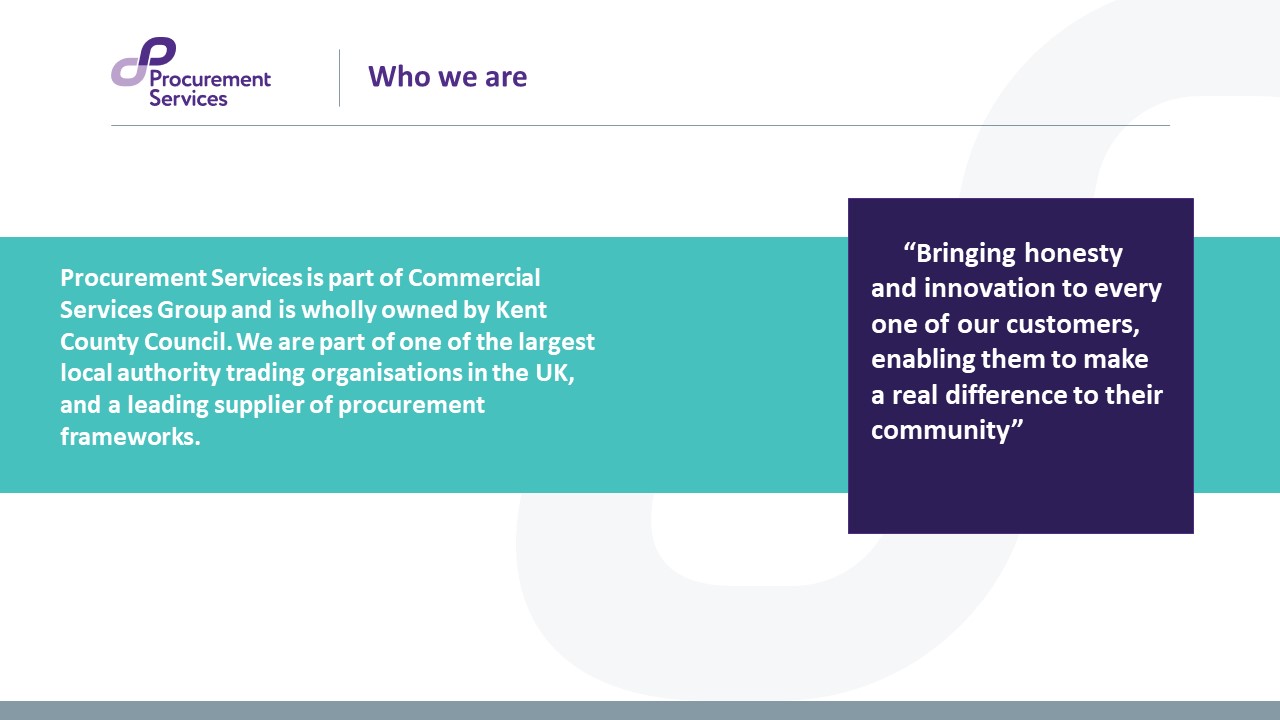 Procurement Services

Who we are

Procurement Services is part of Commercial Services Group and is wholly owned by Kent County Council. We are part of one of the largest local authority trading organisations in the UK, and a leading supplier of procurement frameworks.

“Bringing honesty and innovation to every one of our customers, enabling them to make a real difference to their community”